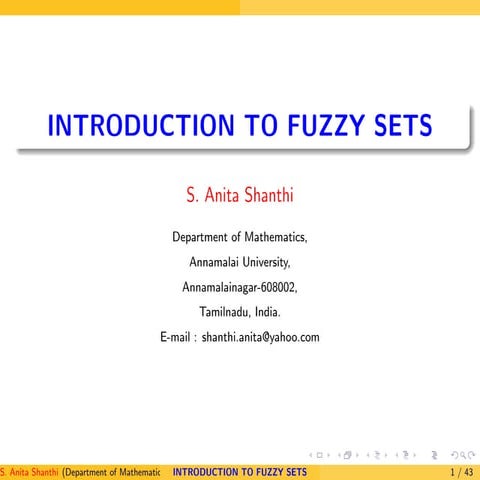 INTRODUCTION TO FUZZY SETS

S. Anita Shanthi

Department of Mathematics,

Annamalai University,

Annamalainagar-608002,

Tamilnadu, India.

E-mail : shanthi.anita@yahoo.com

S. Anita Shanthi (Department of Mathematic INTRODUCTION TO FUZZY SETS 1 / 43